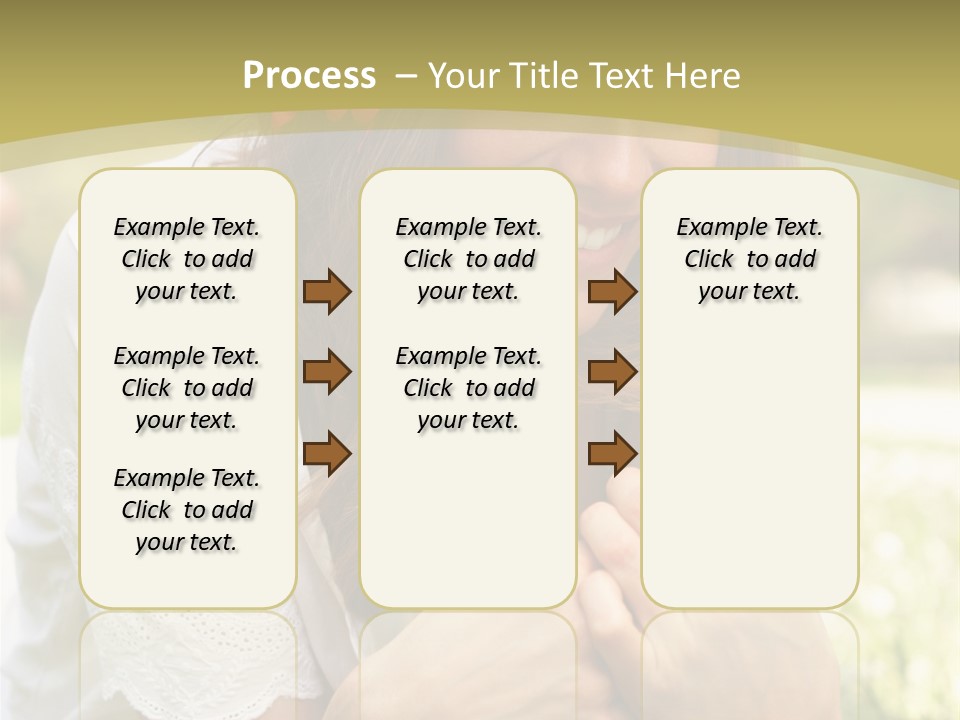 Process – Your Title Text Here

Example Text. Click to add your text.

Example Text. Click to add your text.

Example Text. Click to add your text.

Example Text. Click to add your text.

Example Text. Click to add your text.

Example Text. Click to add your text.